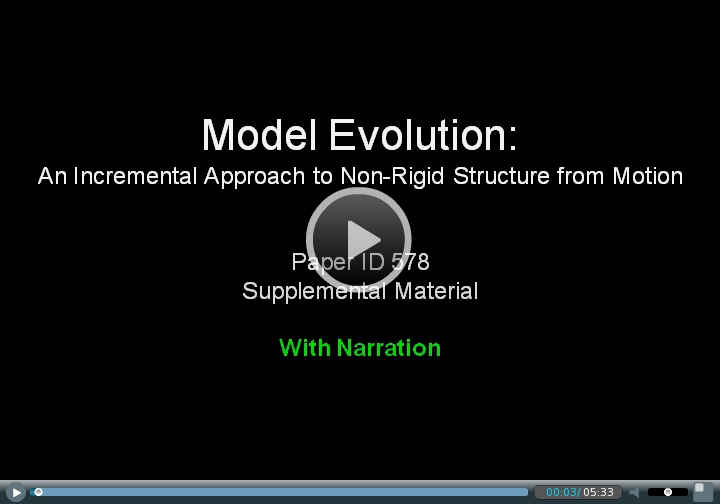 Model Evolution:
An Incremental Approach to Non-Rigid Structure from Motion

Paper ID 578
Supplemental Material

With Narration

00:03/ 05:33